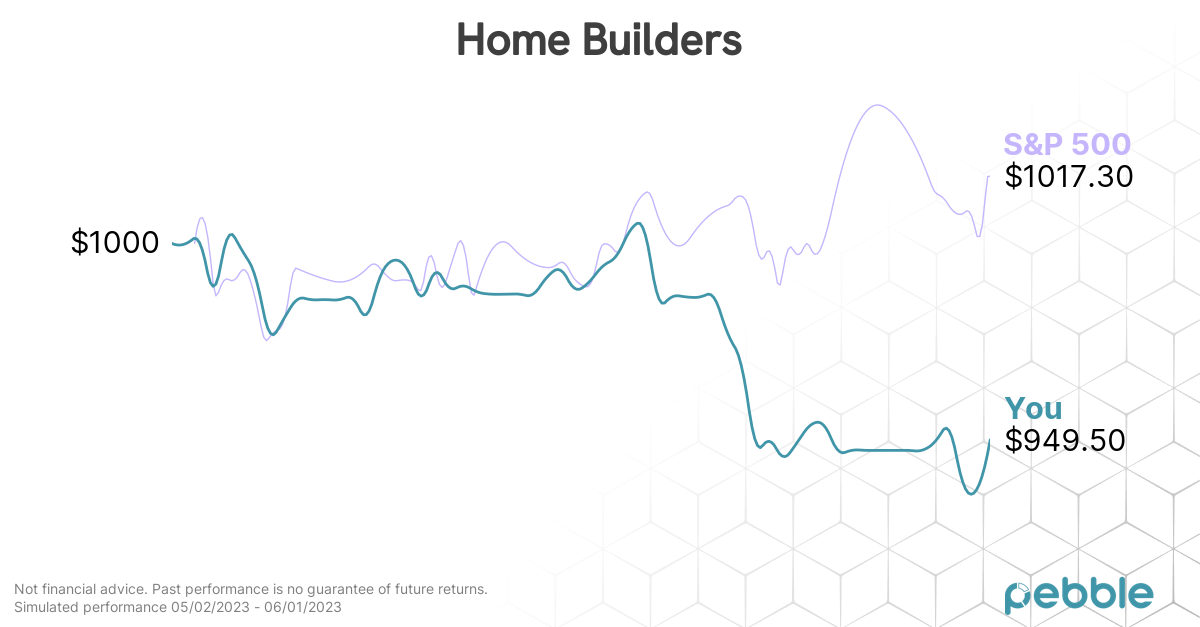 Home Builders

$1000

S&P 500
$1017.30

You
$949.50

Not financial advice. Past performance is no guarantee of future returns.
Simulated performance 05/02/2023 - 06/01/2023

pebble